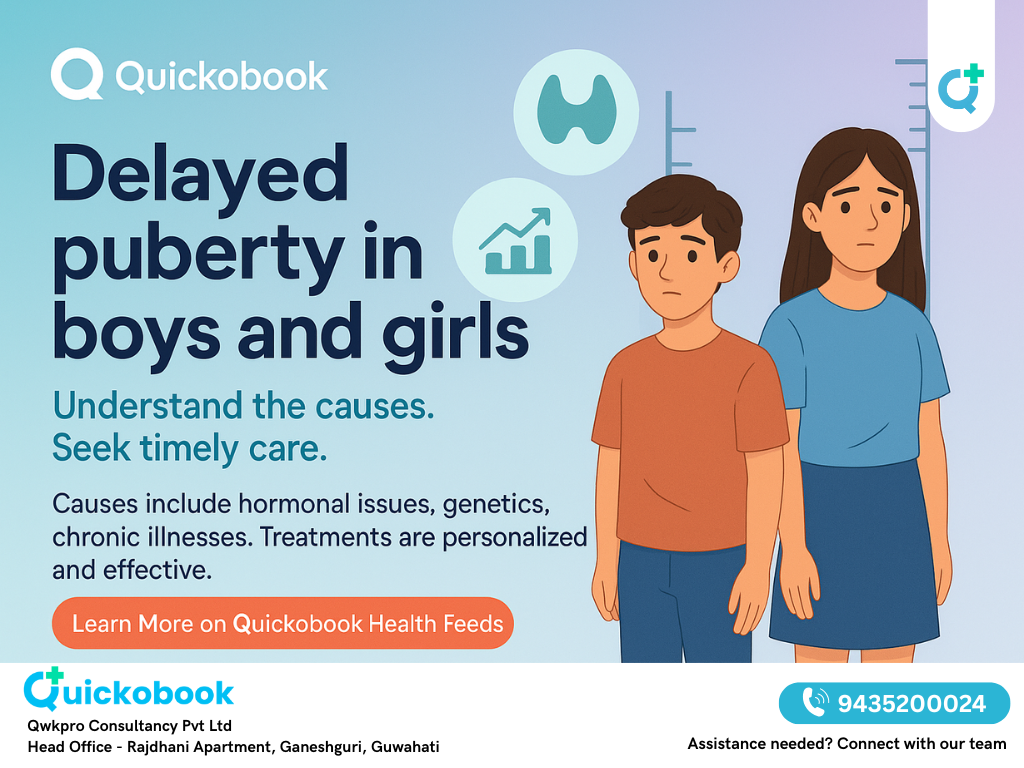 Quickobook

Delayed puberty in boys and girls

Understand the causes. Seek timely care.

Causes include hormonal issues, genetics, chronic illnesses. Treatments are personalized and effective.

Learn More on Quickobook Health Feeds

Quickobook
Qwkpro Consultancy Pvt Ltd
Head Office - Rajdhani Apartment, Ganeshguri, Guwahati

9435200024
Assistance needed? Connect with our team